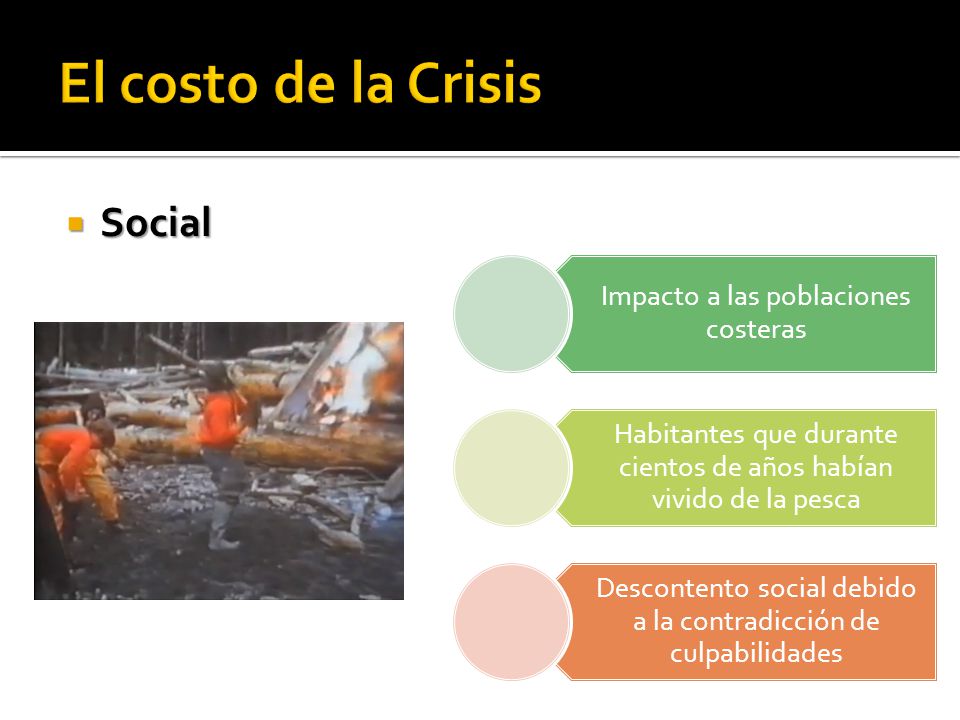 El costo de la Crisis

Social

Impacto a las poblaciones costeras

Habitantes que durante cientos de años habían vivido de la pesca

Descontento social debido a la contradicción de culpabilidades